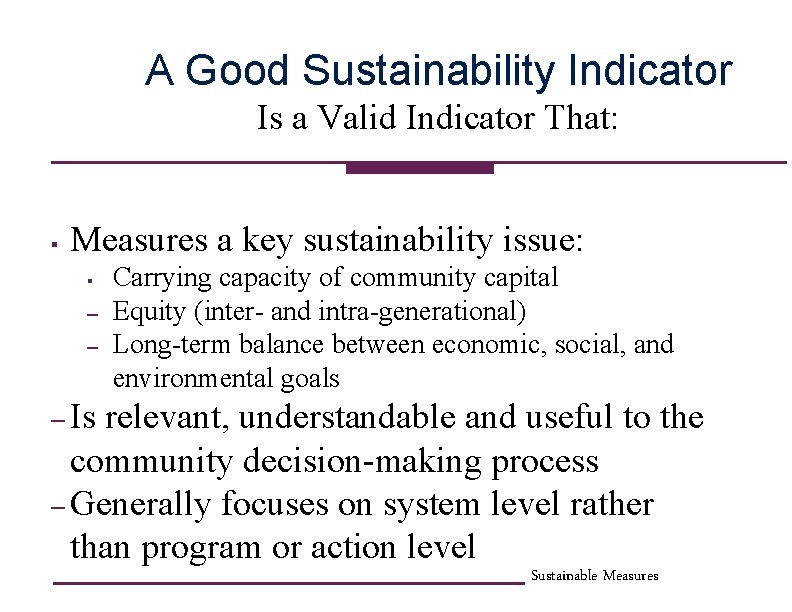 A Good Sustainability Indicator
Is a Valid Indicator That:

▪ Measures a key sustainability issue:
▪ Carrying capacity of community capital
– Equity (inter- and intra-generational)
– Long-term balance between economic, social, and environmental goals
– Is relevant, understandable and useful to the community decision-making process
– Generally focuses on system level rather than program or action level

Sustainable Measures